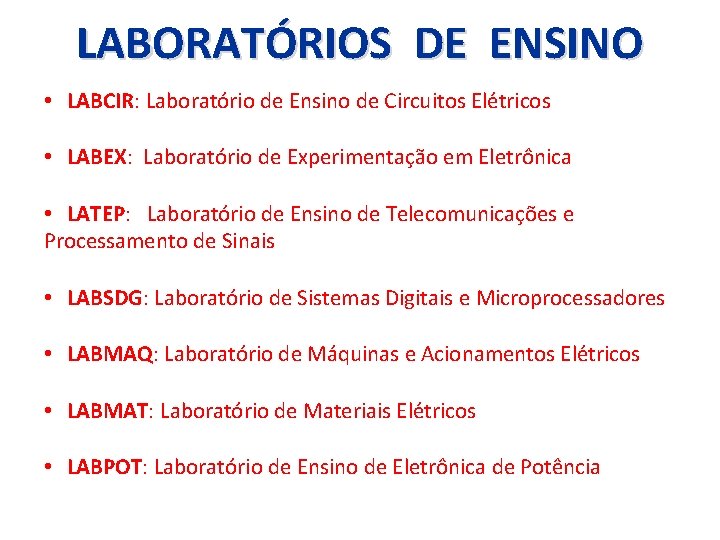 LABORATÓRIOS DE ENSINO

• LABCIR: Laboratório de Ensino de Circuitos Elétricos

• LABEX: Laboratório de Experimentação em Eletrônica

• LATEP: Laboratório de Ensino de Telecomunicações e Processamento de Sinais

• LABSDG: Laboratório de Sistemas Digitais e Microprocessadores

• LABMAQ: Laboratório de Máquinas e Acionamentos Elétricos

• LABMAT: Laboratório de Materiais Elétricos

• LABPOT: Laboratório de Ensino de Eletrônica de Potência